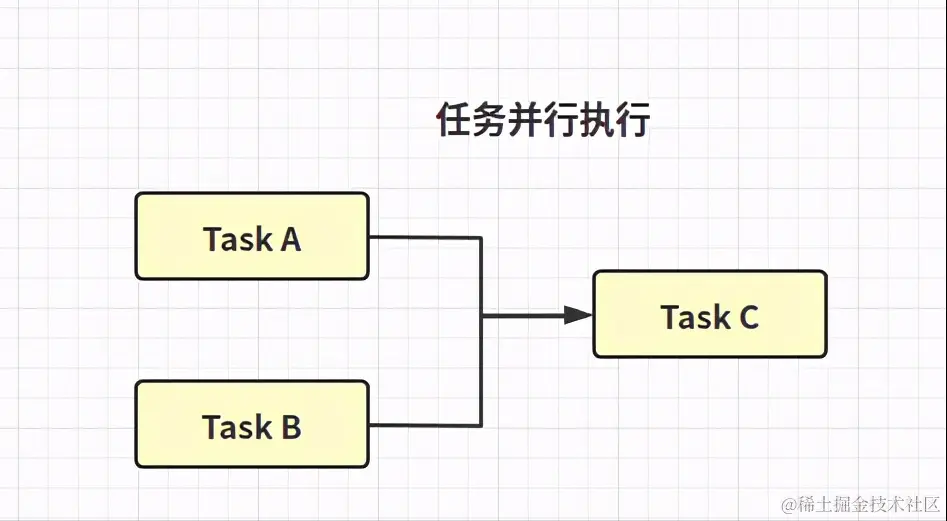 任务并行执行

Task A

Task B

Task C

@稀土掘金技术社区